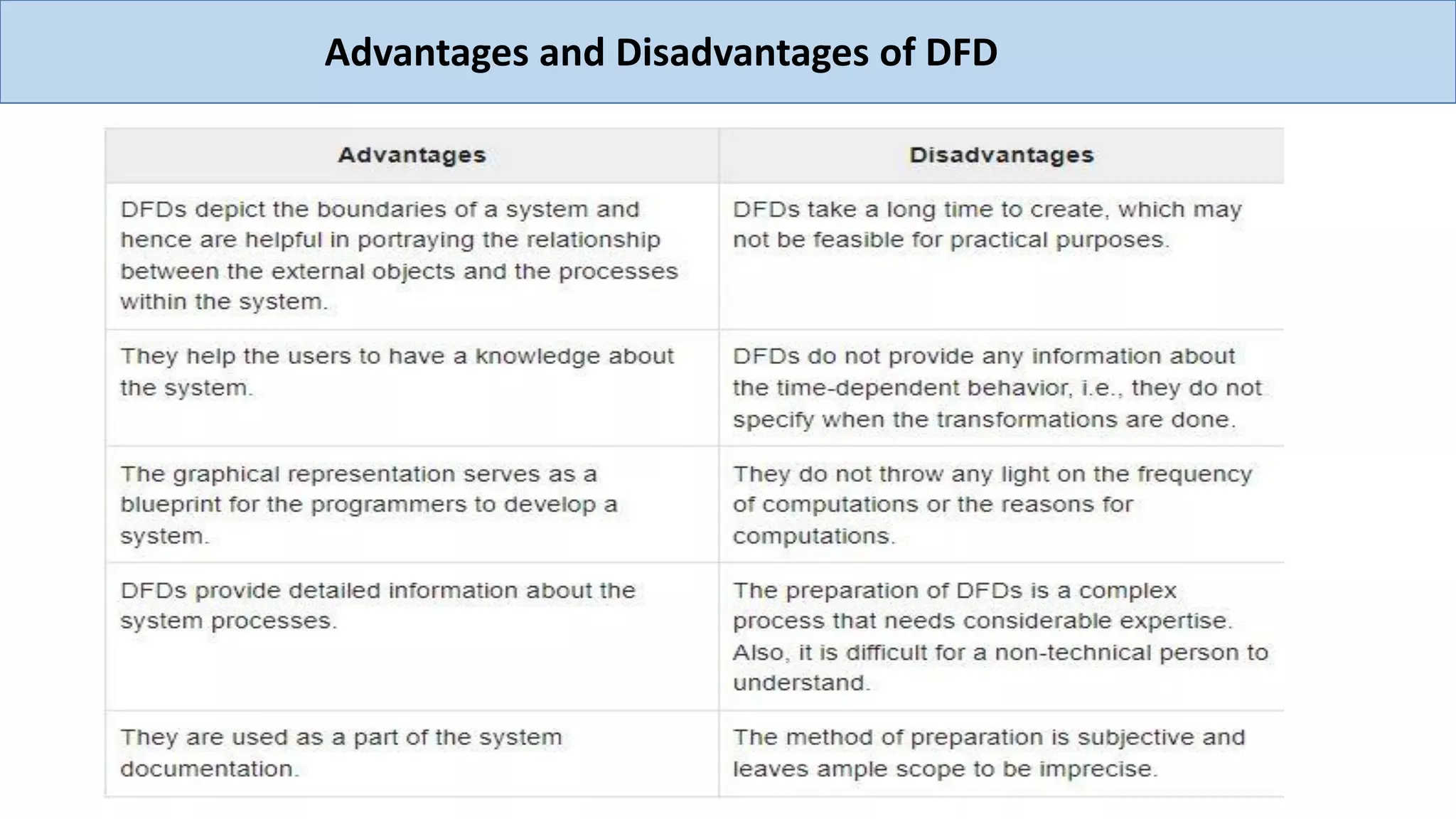 Advantages and Disadvantages of DFD

| Advantages | Disadvantages |
|---|---|
| DFDs depict the boundaries of a system and hence are helpful in portraying the relationship between the external objects and the processes within the system. | DFDs take a long time to create, which may not be feasible for practical purposes. |
| They help the users to have a knowledge about the system. | DFDs do not provide any information about the time-dependent behavior, i.e., they do not specify when the transformations are done. |
| The graphical representation serves as a blueprint for the programmers to develop a system. | They do not throw any light on the frequency of computations or the reasons for computations. |
| DFDs provide detailed information about the system processes. | The preparation of DFDs is a complex process that needs considerable expertise. Also, it is difficult for a non-technical person to understand. |
| They are used as a part of the system documentation. | The method of preparation is subjective and leaves ample scope to be imprecise. |